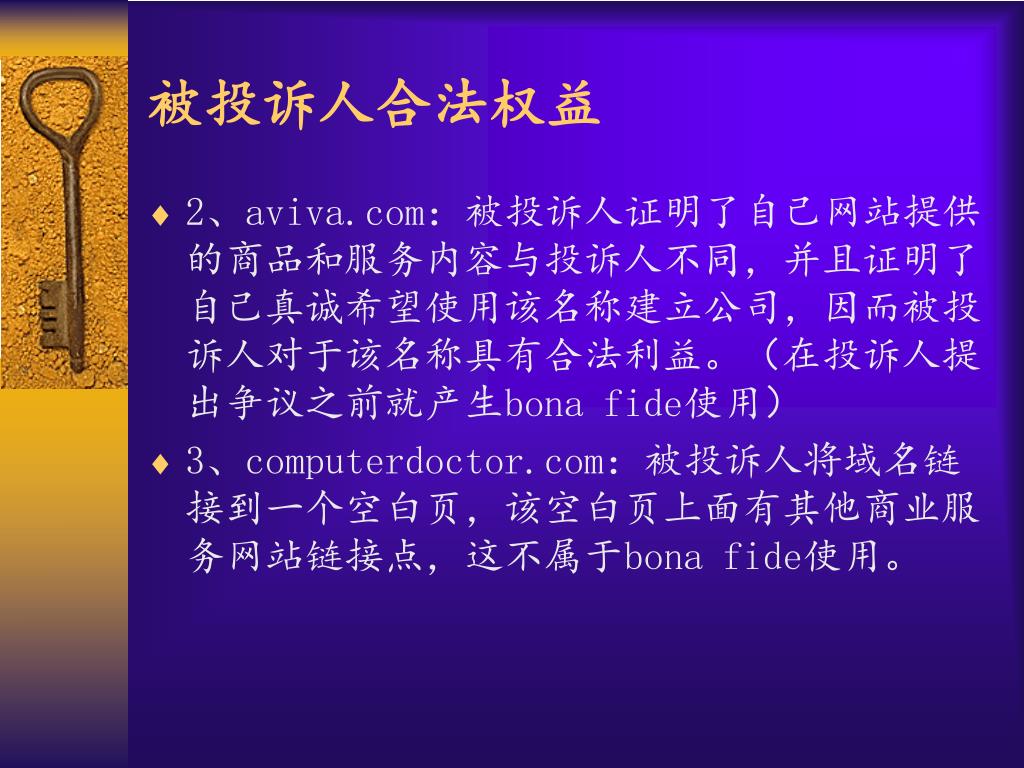 被投诉人合法权益

♦ 2、aviva.com：被投诉人证明了自己网站提供的商品和服务内容与投诉人不同，并且证明了自己真诚希望使用该名称建立公司，因而被投诉人对于该名称具有合法利益。（在投诉人提出争议之前就产生bona fide使用）

♦ 3、computerdoctor.com：被投诉人将域名链接到一个空白页，该空白页上面有其他商业服务网站链接点，这不属于bona fide使用。